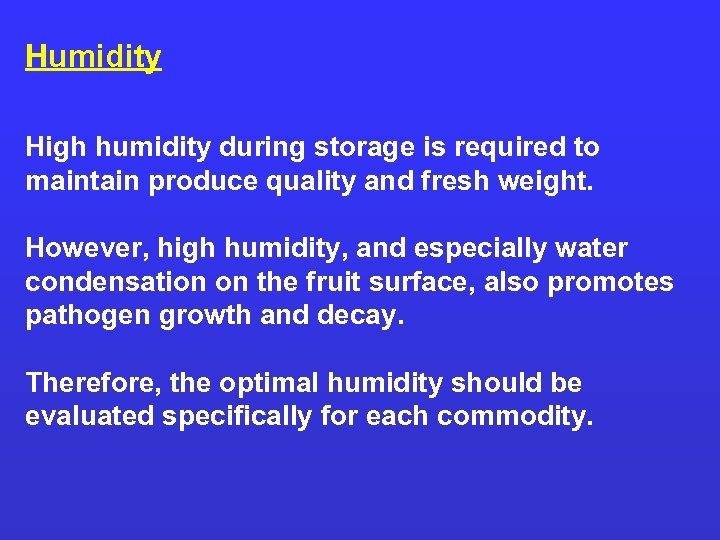 Humidity

High humidity during storage is required to maintain produce quality and fresh weight.

However, high humidity, and especially water condensation on the fruit surface, also promotes pathogen growth and decay.

Therefore, the optimal humidity should be evaluated specifically for each commodity.